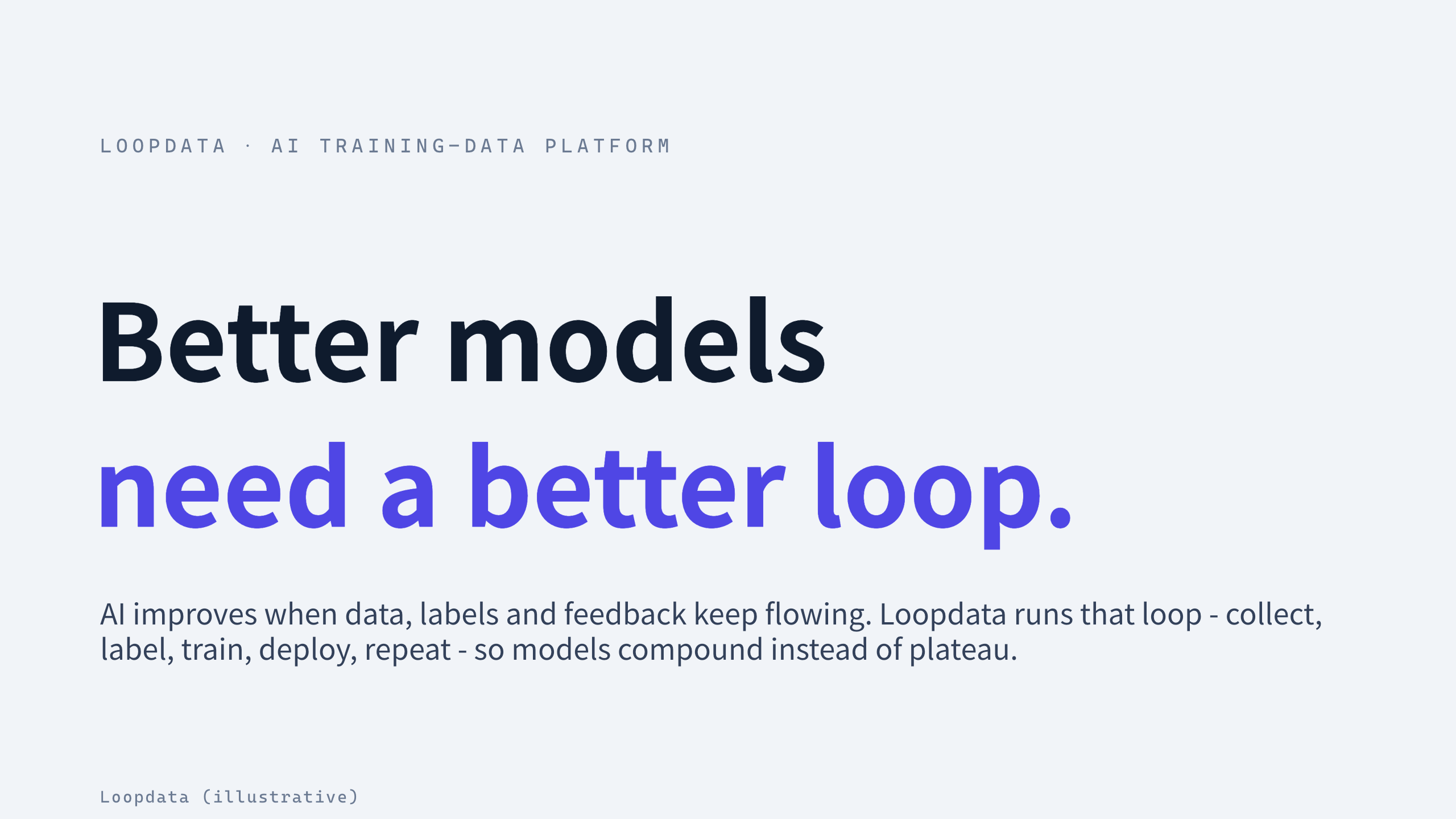 LOOPDATA · AI TRAINING-DATA PLATFORM

Better models
need a better loop.

AI improves when data, labels and feedback keep flowing. Loopdata runs that loop - collect, label, train, deploy, repeat - so models compound instead of plateau.

Loopdata (illustrative)